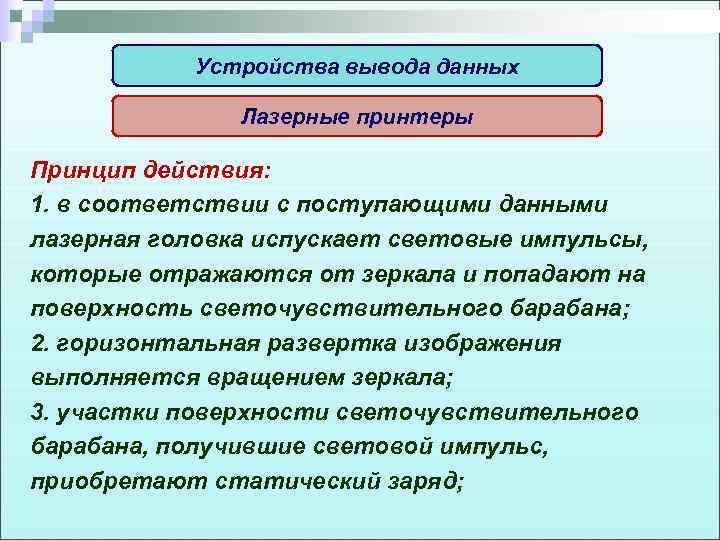 Устройства вывода данных

Лазерные принтеры

Принцип действия:
1. в соответствии с поступающими данными лазерная головка испускает световые импульсы, которые отражаются от зеркала и попадают на поверхность светочувствительного барабана;
2. горизонтальная развертка изображения выполняется вращением зеркала;
3. участки поверхности светочувствительного барабана, получившие световой импульс, приобретают статический заряд;